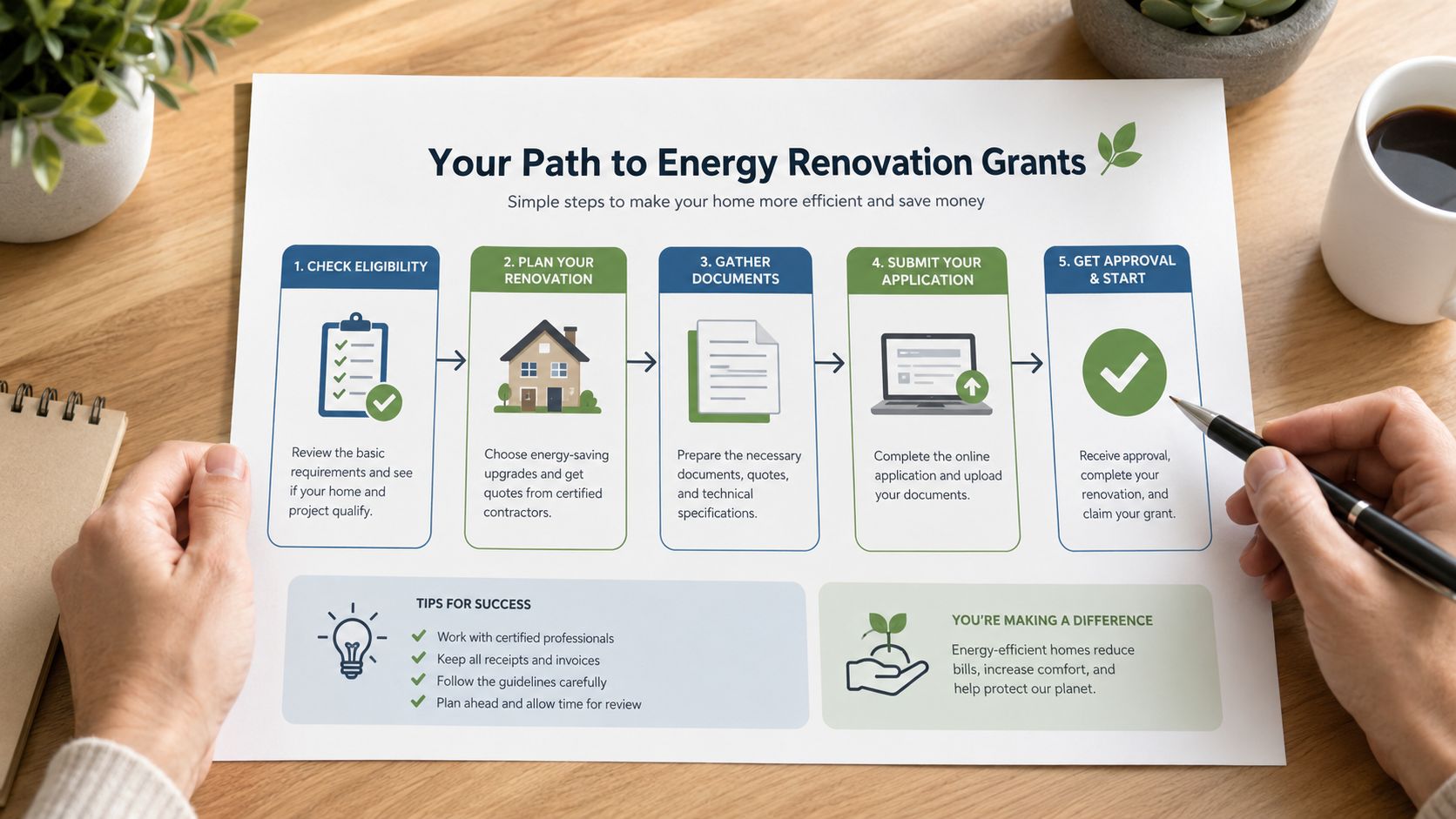 Your Path to Energy Renovation Grants

Simple steps to make your home more efficient and save money

1. CHECK ELIGIBILITY

Review the basic requirements and see if your home and project qualify.

2. PLAN YOUR RENOVATION

Choose energy-saving upgrades and get quotes from certified contractors.

3. GATHER DOCUMENTS

Prepare the necessary documents, quotes, and technical specifications.

4. SUBMIT YOUR APPLICATION

Complete the online application and upload your documents.

5. GET APPROVAL & START

Receive approval, complete your renovation, and claim your grant.

TIPS FOR SUCCESS

Work with certified professionals
Keep all receipts and invoices
Follow the guidelines carefully
Plan ahead and allow time for review

YOU'RE MAKING A DIFFERENCE

Energy-efficient homes reduce bills, increase comfort, and help protect our planet.